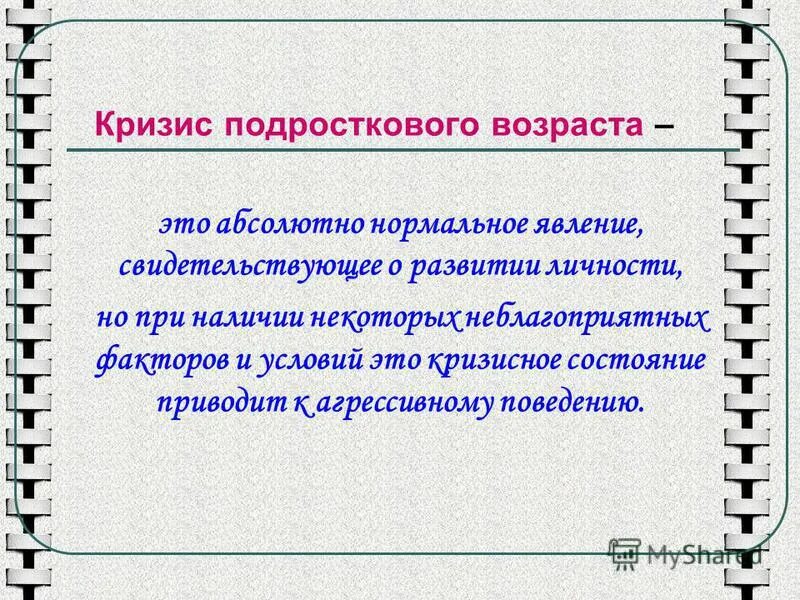 Кризис подросткового возраста –

это абсолютно нормальное явление, свидетельствующее о развитии личности,

но при наличии некоторых неблагоприятных факторов и условий это кризисное состояние приводит к агрессивному поведению.

MyShared